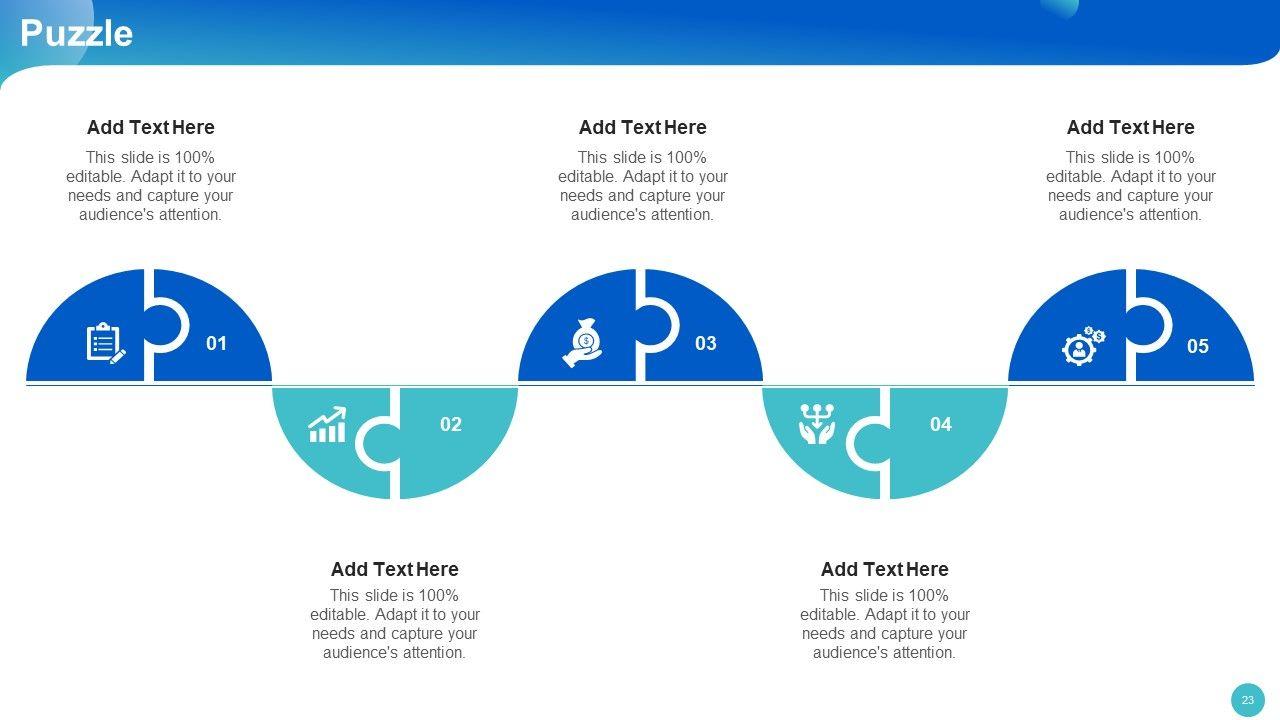 Puzzle

Add Text Here
This slide is 100% editable. Adapt it to your needs and capture your audience's attention.

Add Text Here
This slide is 100% editable. Adapt it to your needs and capture your audience's attention.

Add Text Here
This slide is 100% editable. Adapt it to your needs and capture your audience's attention.

01

03

05

02

04

Add Text Here
This slide is 100% editable. Adapt it to your needs and capture your audience's attention.

Add Text Here
This slide is 100% editable. Adapt it to your needs and capture your audience's attention.

23